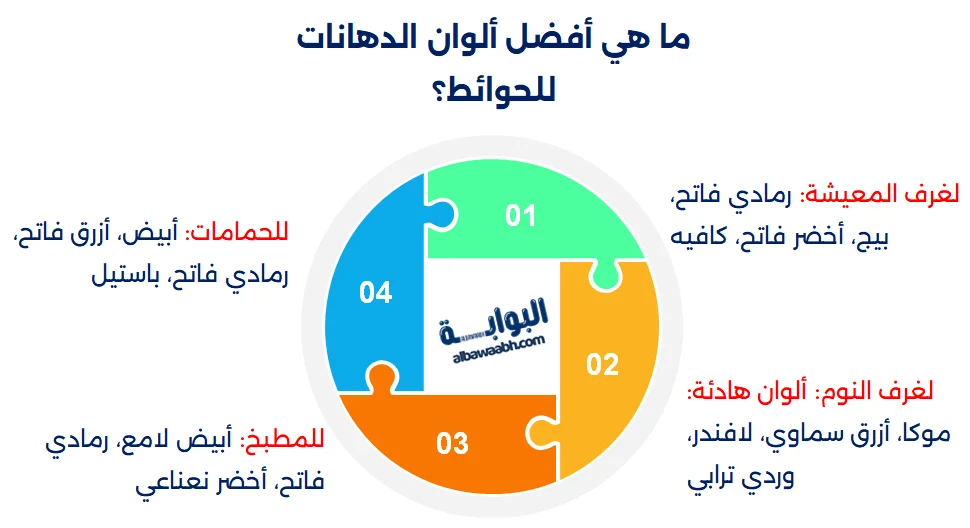 ما هي أفضل ألوان الدهانات للحوائط؟

01

لغرف المعيشة: رمادي فاتح، بيج، أخضر فاتح، كافيه

02

لغرف النوم: ألوان هادئة: موكا، أزرق سماوي، لافندر، وردي ترابي

03

للمطبخ: أبيض لامع، رمادي فاتح، أخضر نعناعي

04

للحمامات: أبيض، أزرق فاتح، رمادي فاتح، باستيل

البوابة
albawaabh.com